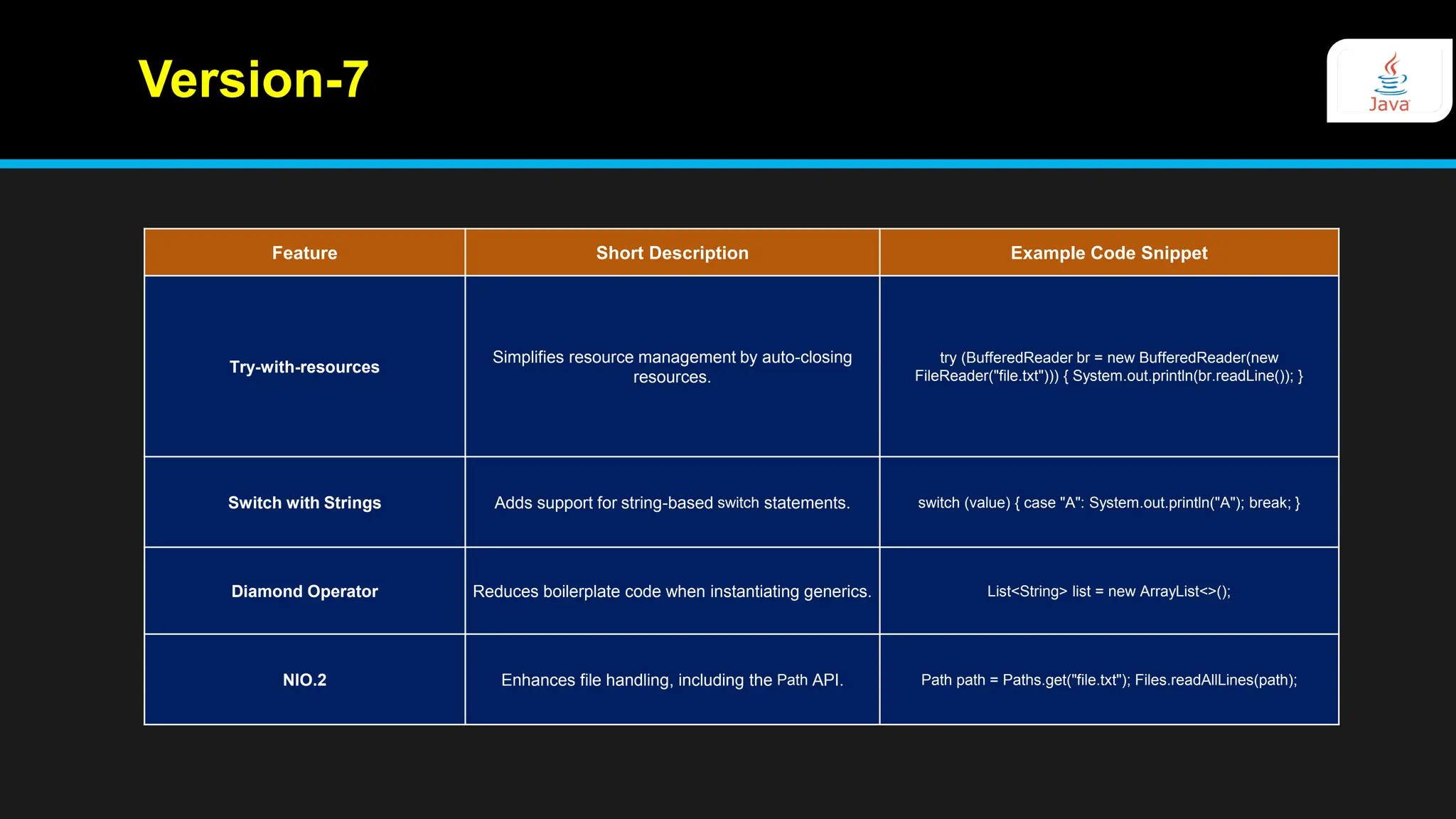 Version-7

Java

| Feature | Short Description | Example Code Snippet |
|---|---|---|
| Try-with-resources | Simplifies resource management by auto-closing resources. | try (BufferedReader br = new BufferedReader(new FileReader("file.txt"))) { System.out.println(br.readLine()); } |
| Switch with Strings | Adds support for string-based switch statements. | switch (value) { case "A": System.out.println("A"); break; } |
| Diamond Operator | Reduces boilerplate code when instantiating generics. | List<String> list = new ArrayList<>(); |
| NIO.2 | Enhances file handling, including the Path API. | Path path = Paths.get("file.txt"); Files.readAllLines(path); |